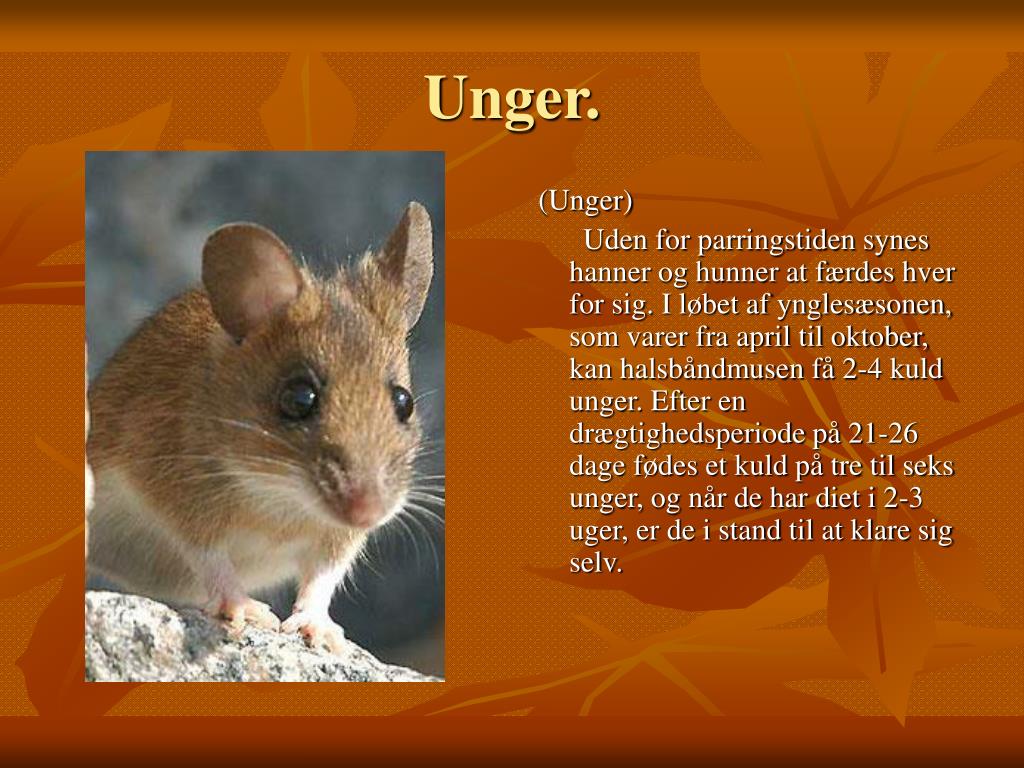 Unger.

(Unger)

Uden for parringstiden synes hanner og hunner at færdes hver for sig. I løbet af ynglesæsonen, som varer fra april til oktober, kan halsbåndmusen få 2-4 kuld unger. Efter en drægtighedsperiode på 21-26 dage fødes et kuld på tre til seks unger, og når de har diet i 2-3 uger, er de i stand til at klare sig selv.